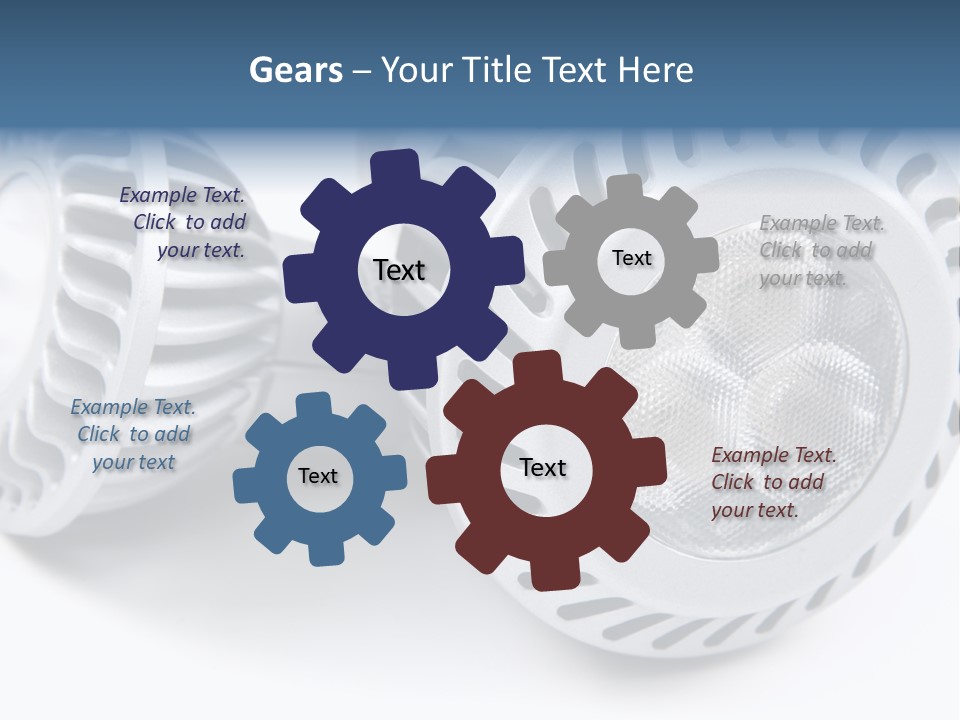 Gears – Your Title Text Here

Example Text. Click to add your text.

Text

Text

Example Text. Click to add your text.

Example Text. Click to add your text

Text

Text

Example Text. Click to add your text.